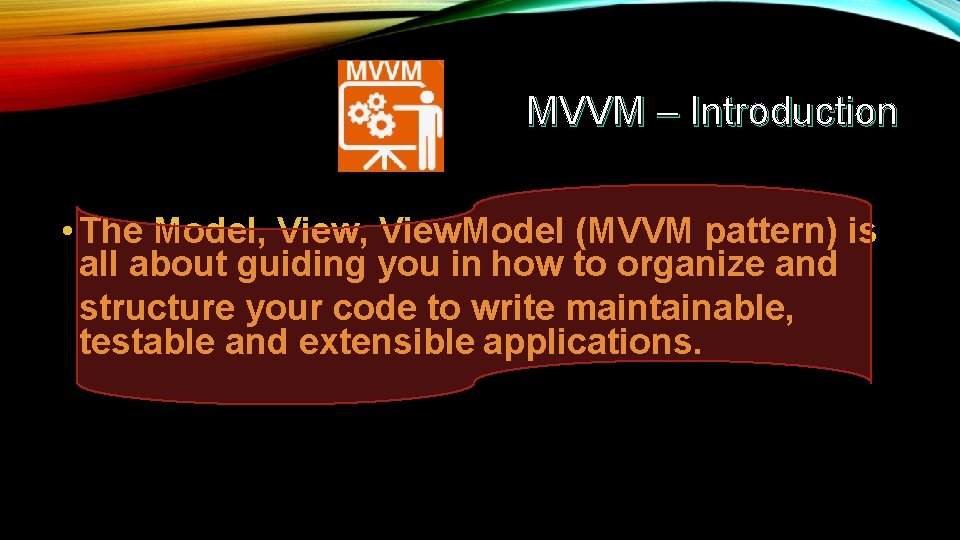 MVVM

MVVM – Introduction

• The Model, View, ViewModel (MVVM pattern) is all about guiding you in how to organize and structure your code to write maintainable, testable and extensible applications.